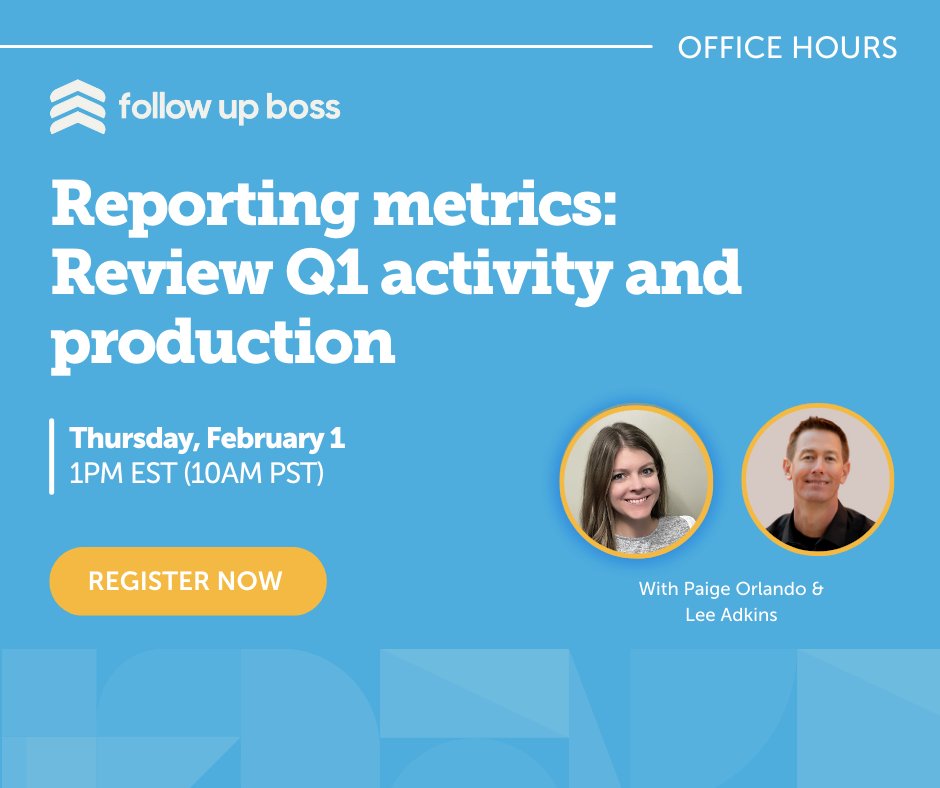 OFFICE HOURS

follow up boss

Reporting metrics: Review Q1 activity and production

Thursday, February 1
1PM EST (10AM PST)

REGISTER NOW

With Paige Orlando & Lee Adkins